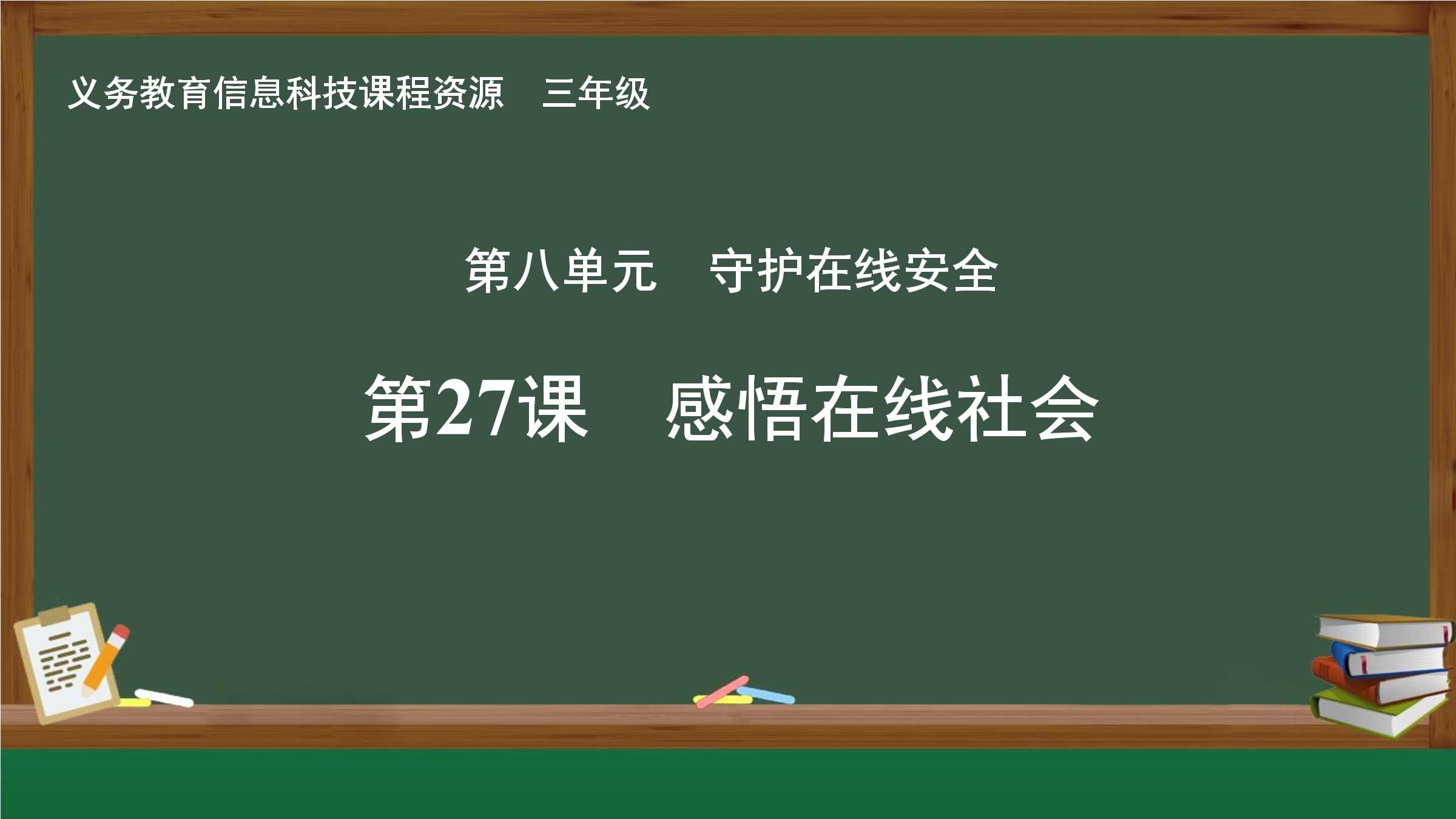 义务教育信息科技课程资源　三年级

第八单元　守护在线安全

第27课　感悟在线社会